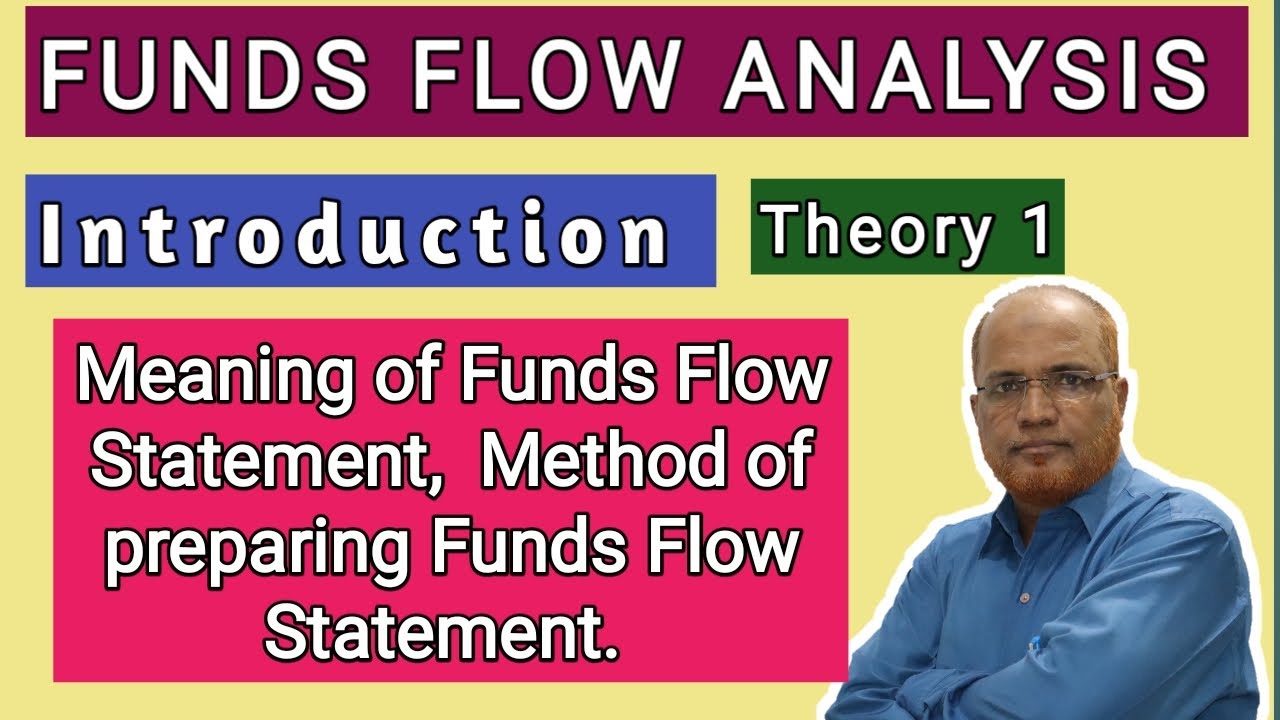 FUNDS FLOW ANALYSIS

Introduction

Theory 1

Meaning of Funds Flow Statement, Method of preparing Funds Flow Statement.